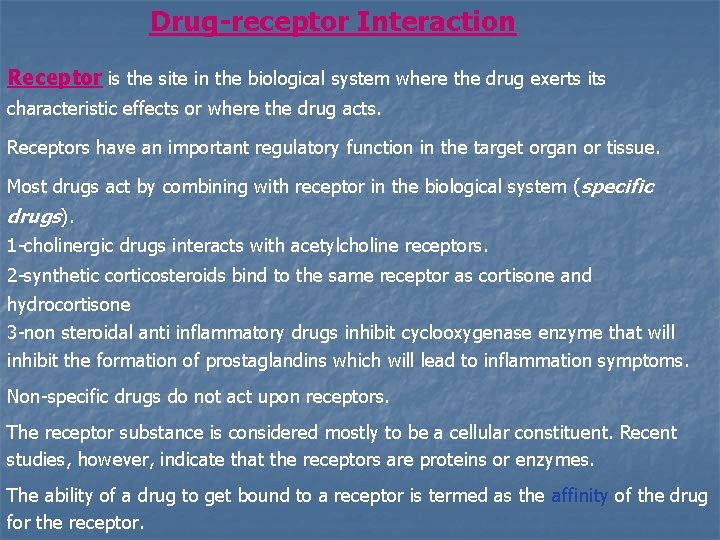 Drug-receptor Interaction

Receptor is the site in the biological system where the drug exerts its characteristic effects or where the drug acts.

Receptors have an important regulatory function in the target organ or tissue.

Most drugs act by combining with receptor in the biological system (specific drugs).
1-cholinergic drugs interacts with acetylcholine receptors.
2-synthetic corticosteroids bind to the same receptor as cortisone and hydrocortisone
3-non steroidal anti inflammatory drugs inhibit cyclooxygenase enzyme that will inhibit the formation of prostaglandins which will lead to inflammation symptoms.

Non-specific drugs do not act upon receptors.

The receptor substance is considered mostly to be a cellular constituent. Recent studies, however, indicate that the receptors are proteins or enzymes.

The ability of a drug to get bound to a receptor is termed as the affinity of the drug for the receptor.